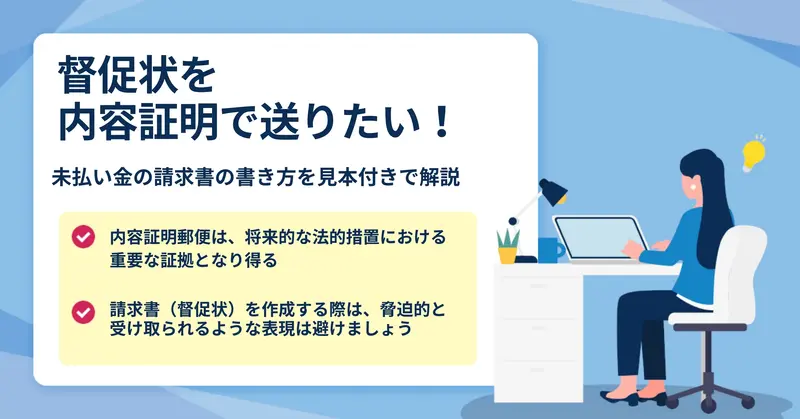 督促状を
内容証明で送りたい！

未払い金の請求書の書き方を見本付きで解説

内容証明郵便は、将来的な法的措置における重要な証拠となり得る

請求書（督促状）を作成する際は、脅迫的と受け取られるような表現は避けましょう